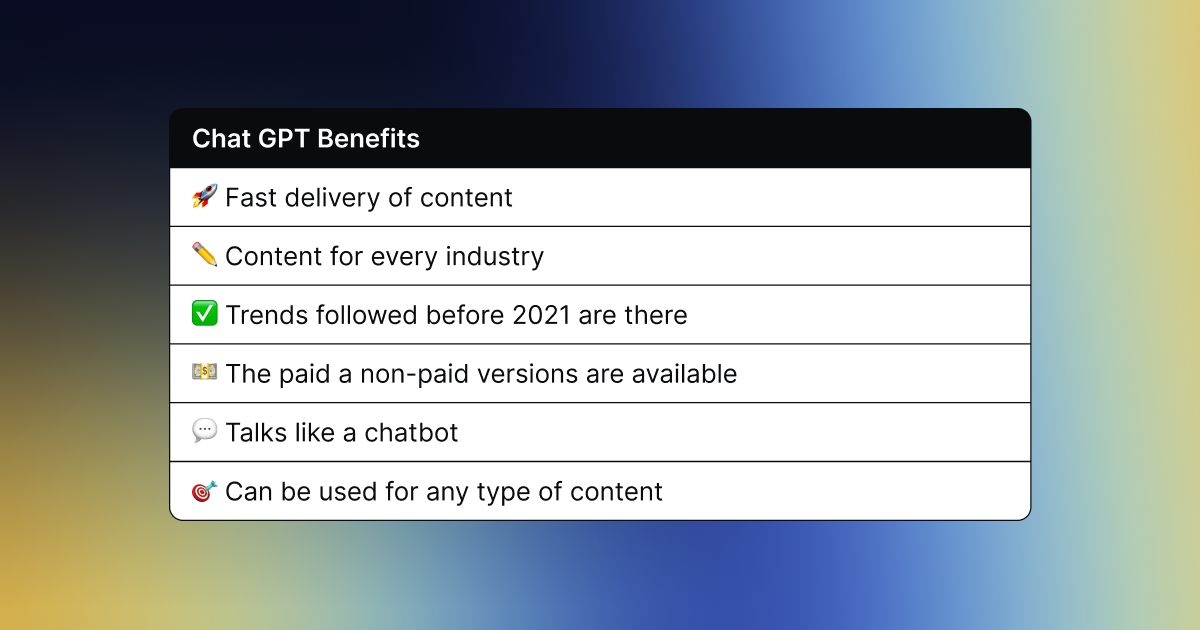 | Chat GPT Benefits |
|---|
| 🚀 Fast delivery of content |
| ✏️ Content for every industry |
| ✅ Trends followed before 2021 are there |
| 💵 The paid a non-paid versions are available |
| 💬 Talks like a chatbot |
| 🎯 Can be used for any type of content |